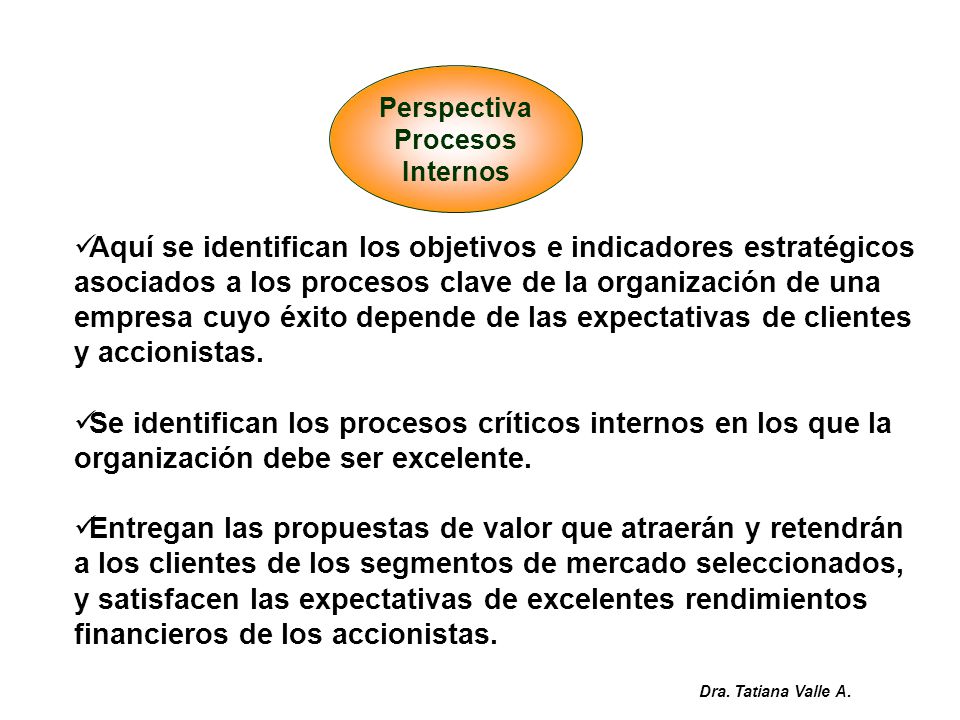 Perspectiva Procesos Internos

✓Aquí se identifican los objetivos e indicadores estratégicos asociados a los procesos clave de la organización de una empresa cuyo éxito depende de las expectativas de clientes y accionistas.

✓Se identifican los procesos críticos internos en los que la organización debe ser excelente.

✓Entregan las propuestas de valor que atraerán y retendrán a los clientes de los segmentos de mercado seleccionados, y satisfacen las expectativas de excelentes rendimientos financieros de los accionistas.

Dra. Tatiana Valle A.